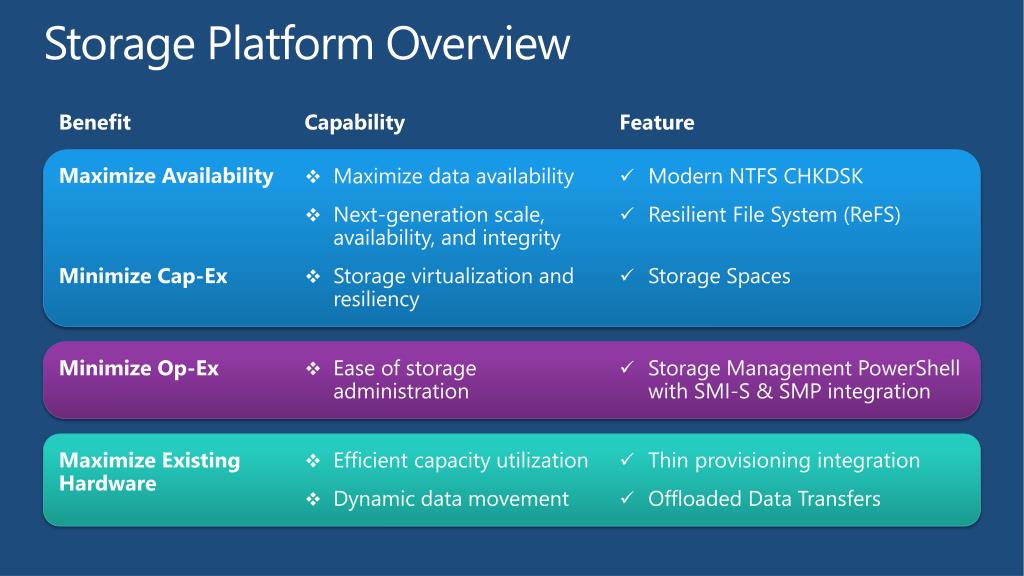 Storage Platform Overview

| Benefit | Capability | Feature |
|---|---|---|
| Maximize Availability | ❖ Maximize data availability | ✓ Modern NTFS CHKDSK |
| | ❖ Next-generation scale, availability, and integrity | ✓ Resilient File System (ReFS) |
| Minimize Cap-Ex | ❖ Storage virtualization and resiliency | ✓ Storage Spaces |
| Minimize Op-Ex | ❖ Ease of storage administration | ✓ Storage Management PowerShell with SMI-S & SMP integration |
| Maximize Existing Hardware | ❖ Efficient capacity utilization | ✓ Thin provisioning integration |
| | ❖ Dynamic data movement | ✓ Offloaded Data Transfers |